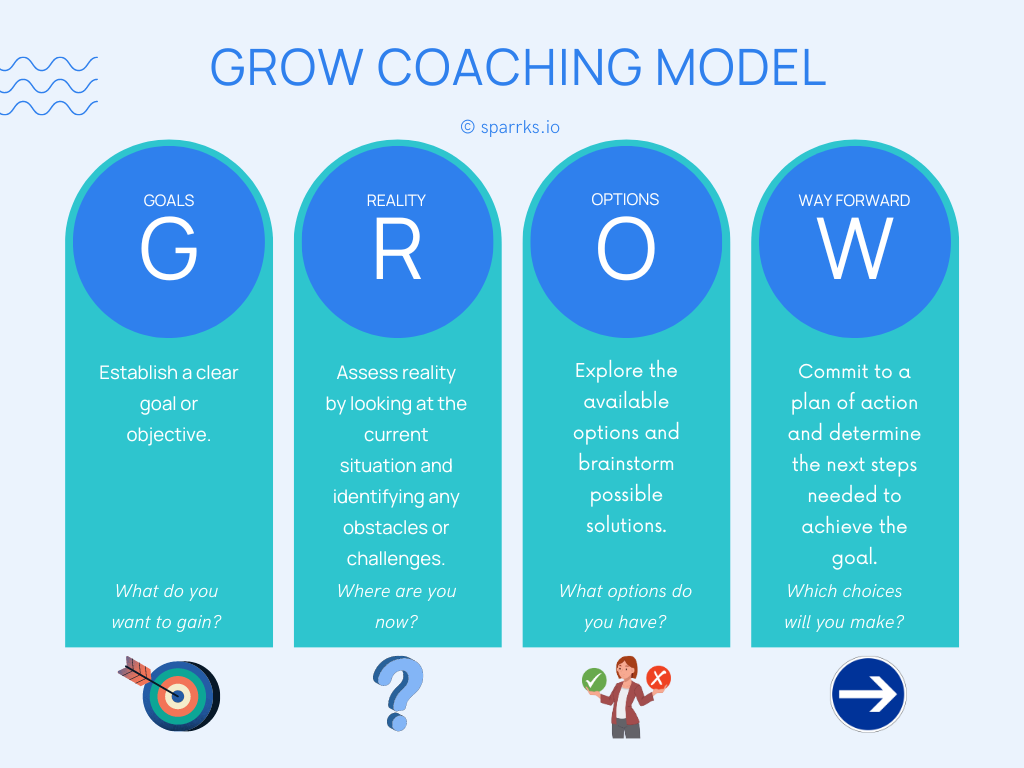 GROW COACHING MODEL

© sparrks.io

GOALS
G

Establish a clear goal or objective.

What do you want to gain?

REALITY
R

Assess reality by looking at the current situation and identifying any obstacles or challenges.

Where are you now?

OPTIONS
O

Explore the available options and brainstorm possible solutions.

What options do you have?

WAY FORWARD
W

Commit to a plan of action and determine the next steps needed to achieve the goal.

Which choices will you make?